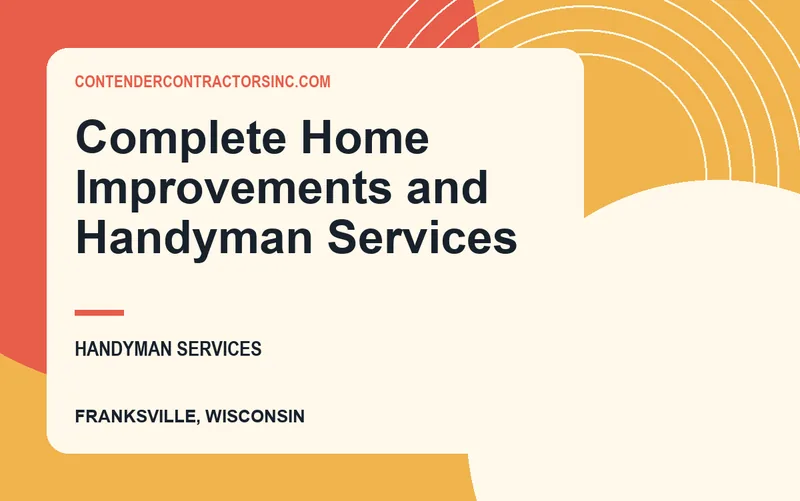 CONTENDERCONTRACTORSINC.COM

Complete Home Improvements and Handyman Services

HANDYMAN SERVICES

FRANKSVILLE, WISCONSIN